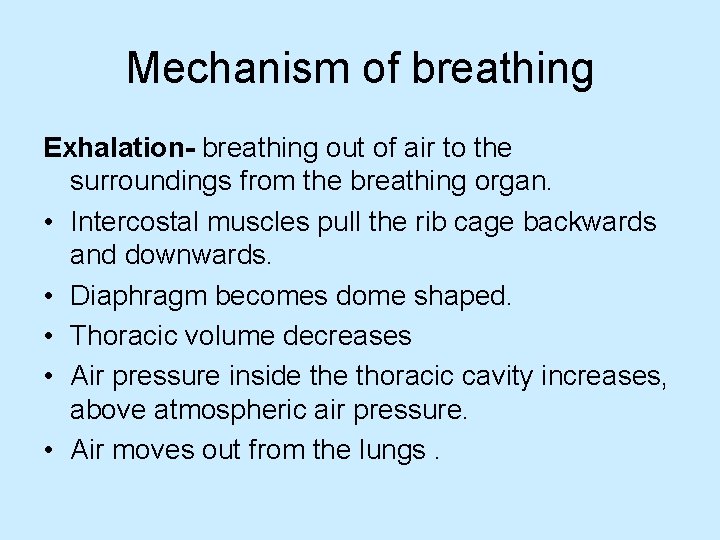 Mechanism of breathing

Exhalation- breathing out of air to the surroundings from the breathing organ.

• Intercostal muscles pull the rib cage backwards and downwards.
• Diaphragm becomes dome shaped.
• Thoracic volume decreases
• Air pressure inside the thoracic cavity increases, above atmospheric air pressure.
• Air moves out from the lungs .